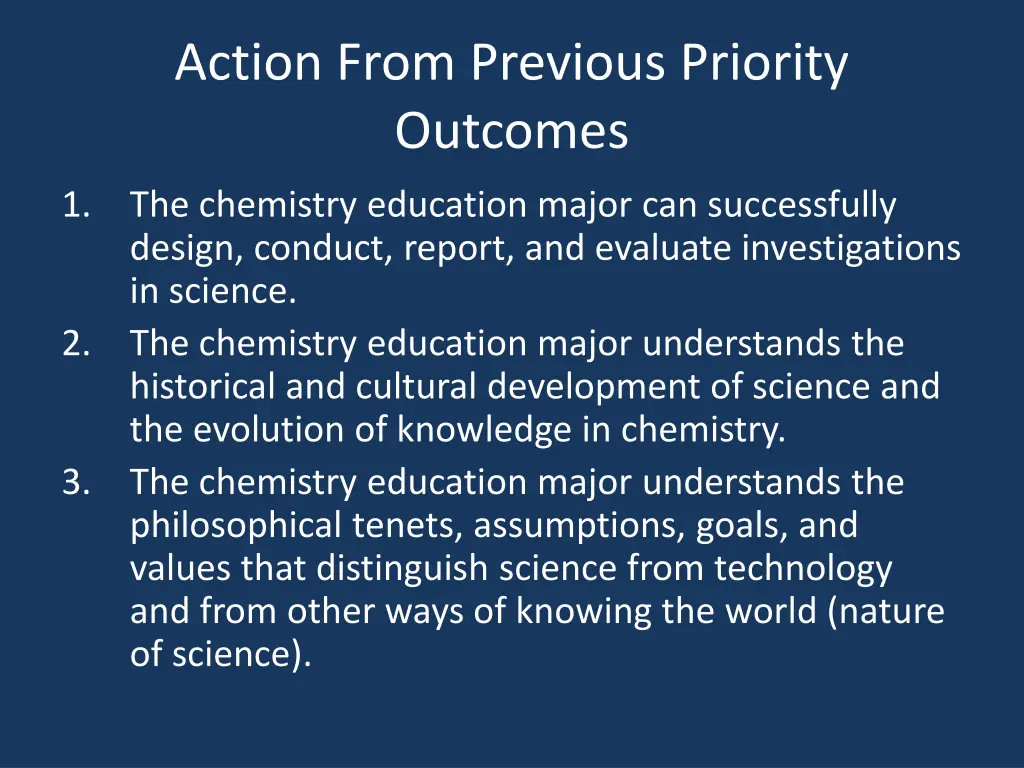 Action From Previous Priority Outcomes

1. The chemistry education major can successfully design, conduct, report, and evaluate investigations in science.
2. The chemistry education major understands the historical and cultural development of science and the evolution of knowledge in chemistry.
3. The chemistry education major understands the philosophical tenets, assumptions, goals, and values that distinguish science from technology and from other ways of knowing the world (nature of science).